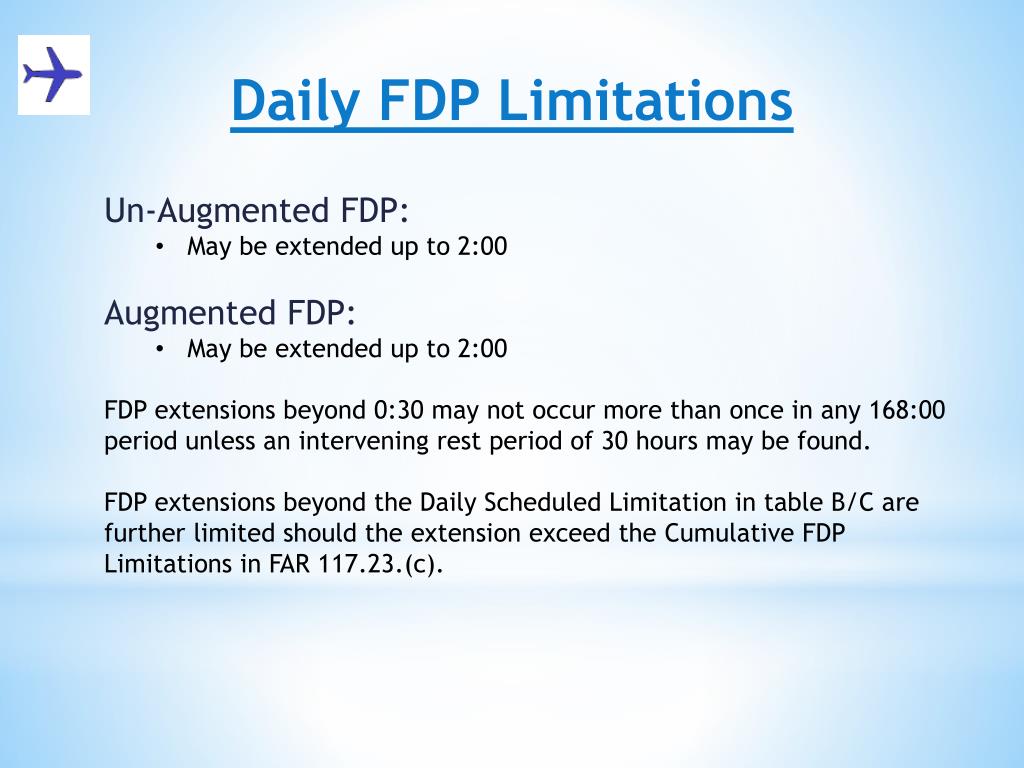 Daily FDP Limitations

Un-Augmented FDP:
• May be extended up to 2:00

Augmented FDP:
• May be extended up to 2:00

FDP extensions beyond 0:30 may not occur more than once in any 168:00 period unless an intervening rest period of 30 hours may be found.

FDP extensions beyond the Daily Scheduled Limitation in table B/C are further limited should the extension exceed the Cumulative FDP Limitations in FAR 117.23.(c).